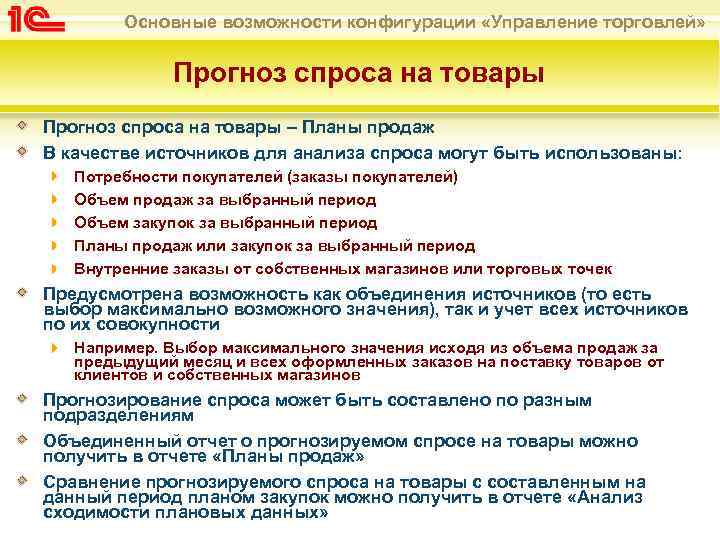 1С Основные возможности конфигурации «Управление торговлей»

Прогноз спроса на товары

Прогноз спроса на товары – Планы продаж

В качестве источников для анализа спроса могут быть использованы:

Потребности покупателей (заказы покупателей)

Объем продаж за выбранный период

Объем закупок за выбранный период

Планы продаж или закупок за выбранный период

Внутренние заказы от собственных магазинов или торговых точек

Предусмотрена возможность как объединения источников (то есть выбор максимально возможного значения), так и учет всех источников по их совокупности

Например. Выбор максимального значения исходя из объема продаж за предыдущий месяц и всех оформленных заказов на поставку товаров от клиентов и собственных магазинов

Прогнозирование спроса может быть составлено по разным подразделениям

Объединенный отчет о прогнозируемом спросе на товары можно получить в отчете «Планы продаж»

Сравнение прогнозируемого спроса на товары с составленным на данный период планом закупок можно получить в отчете «Анализ сходимости плановых данных»